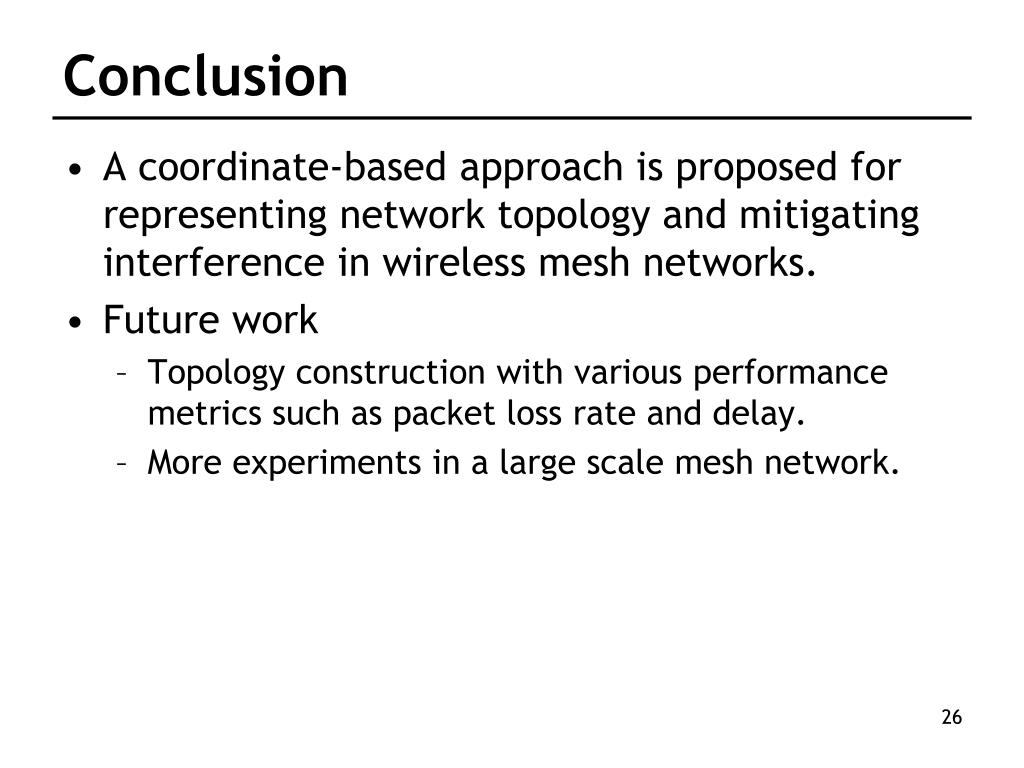 Conclusion

• A coordinate-based approach is proposed for representing network topology and mitigating interference in wireless mesh networks.
• Future work
– Topology construction with various performance metrics such as packet loss rate and delay.
– More experiments in a large scale mesh network.

26